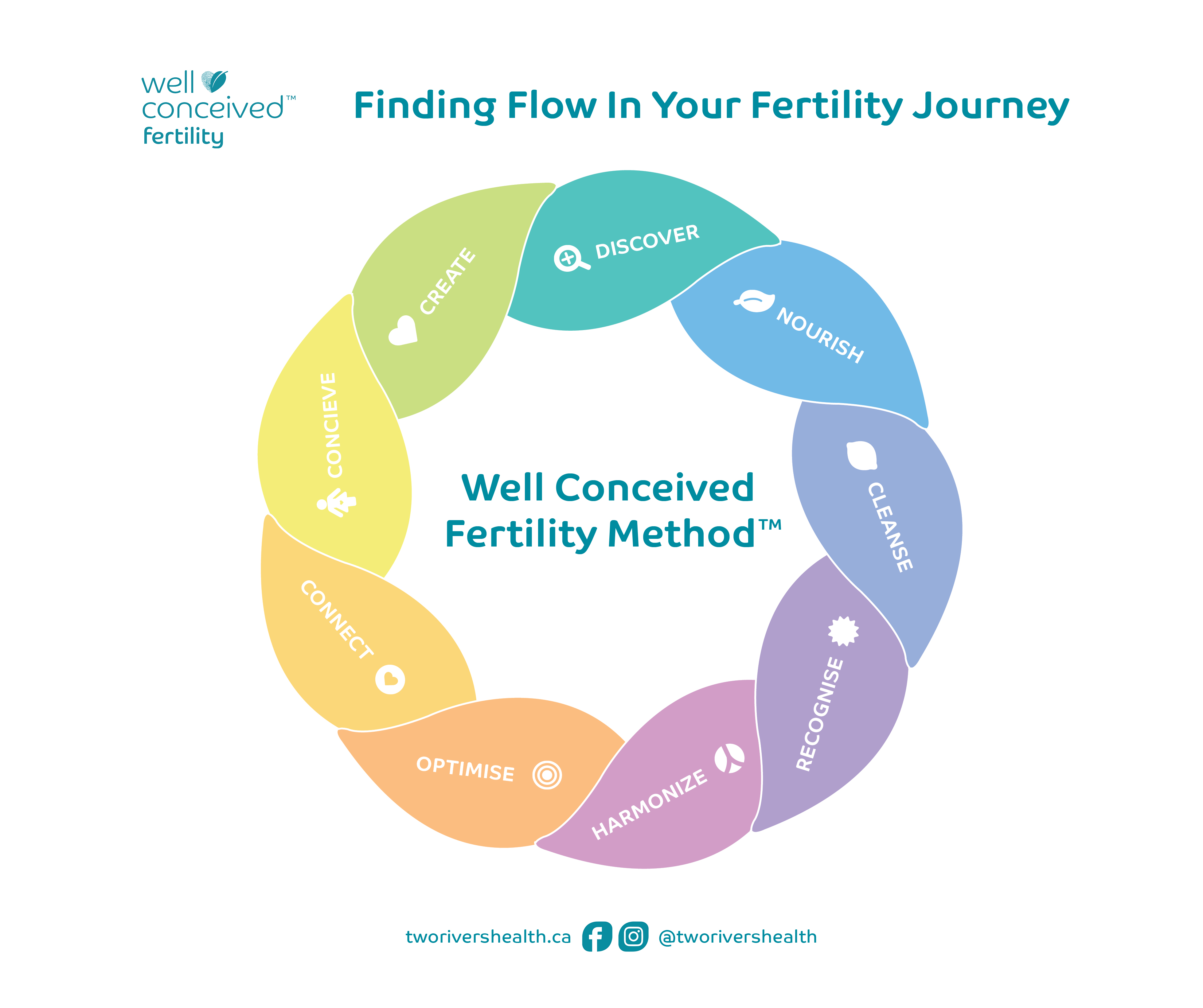 well conceived™ fertility

Finding Flow In Your Fertility Journey

DISCOVER

NOURISH

CLEANSE

RECOGNISE

HARMONIZE

OPTIMISE

CONNECT

CONCIEVE

CREATE

Well Conceived Fertility Method™

tworivershealth.ca @tworivershealth